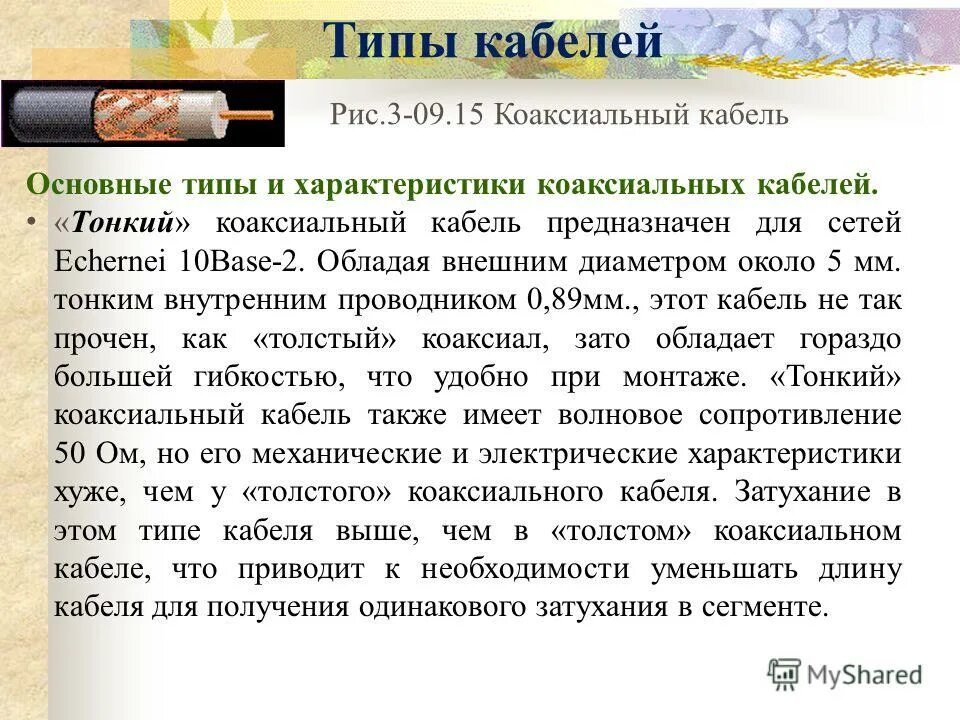 Типы кабелей

Рис.3-09.15 Коаксиальный кабель

Основные типы и характеристики коаксиальных кабелей.

• «Тонкий» коаксиальный кабель предназначен для сетей Echernei 10Base-2. Обладая внешним диаметром около 5 мм. тонким внутренним проводником 0,89мм., этот кабель не так прочен, как «толстый» коаксиал, зато обладает гораздо большей гибкостью, что удобно при монтаже. «Тонкий» коаксиальный кабель также имеет волновое сопротивление 50 Ом, но его механические и электрические характеристики хуже, чем у «толстого» коаксиального кабеля. Затухание в этом типе кабеля выше, чем в «толстом» коаксиальном кабеле, что приводит к необходимости уменьшать длину кабеля для получения одинакового затухания в сегменте.

MyShared